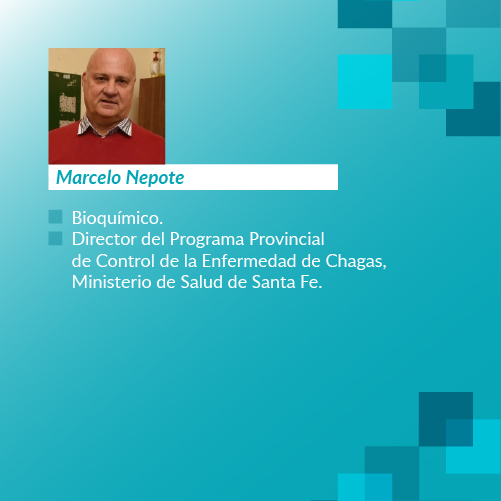 Marcelo Nepote

• Bioquímico.
• Director del Programa Provincial de Control de la Enfermedad de Chagas, Ministerio de Salud de Santa Fe.